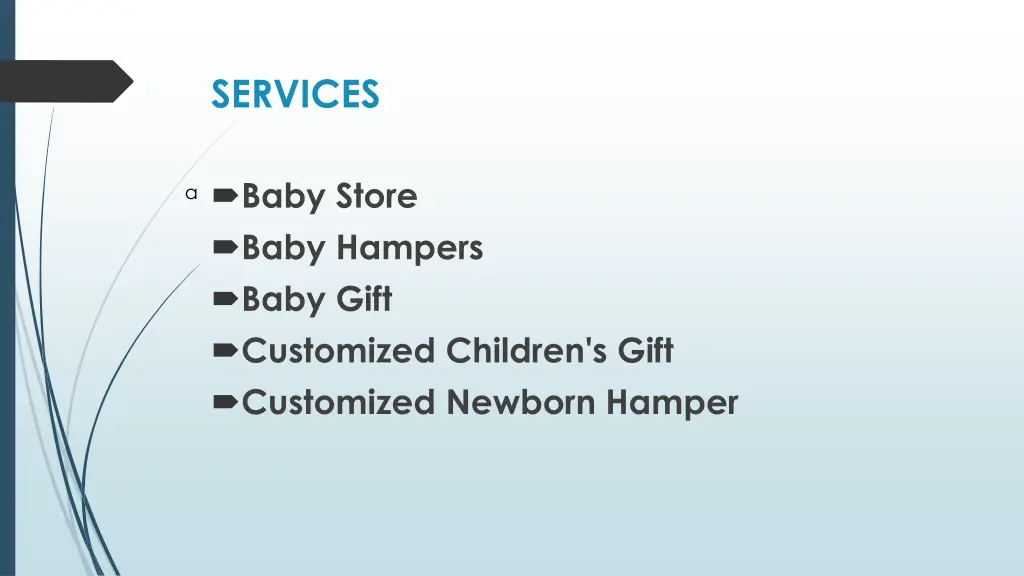 SERVICES

a Baby Store
Baby Hampers
Baby Gift
Customized Children's Gift
Customized Newborn Hamper